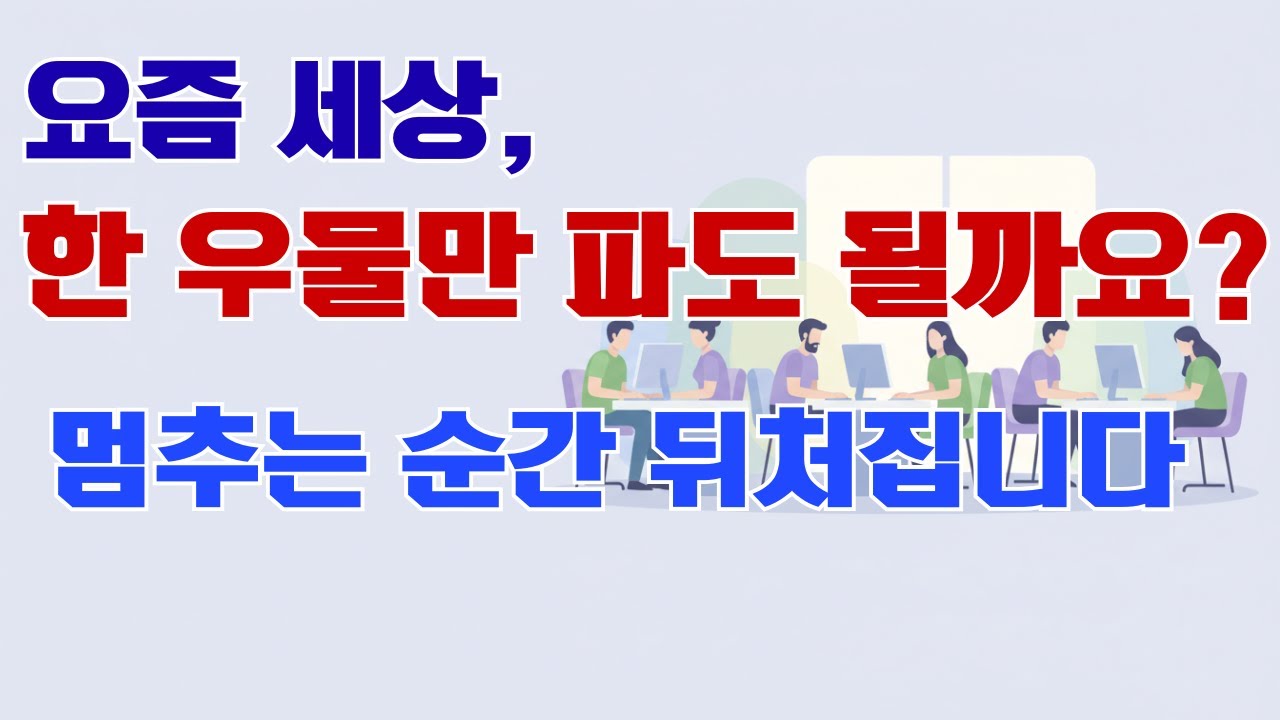 요즘 세상,
한 우물만 파도 될까요?
멈추는 순간 뒤처집니다